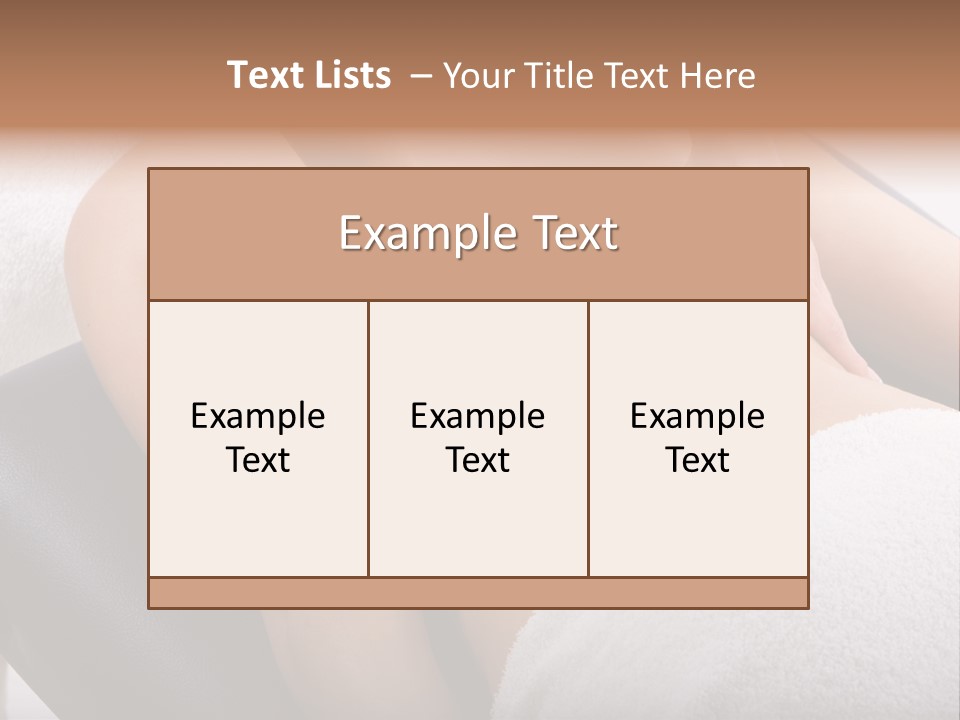 Text Lists – Your Title Text Here

Example Text

Example Text

Example Text

Example Text